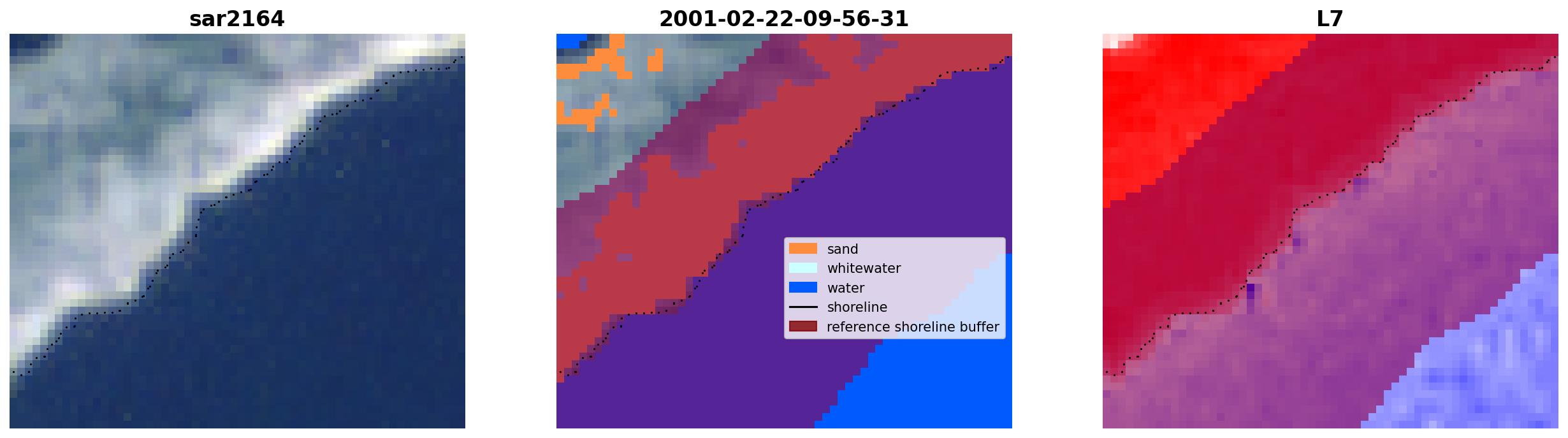 sar2164

2001-02-22-09-56-31

sand
whitewater
water
shoreline
reference shoreline buffer

L7